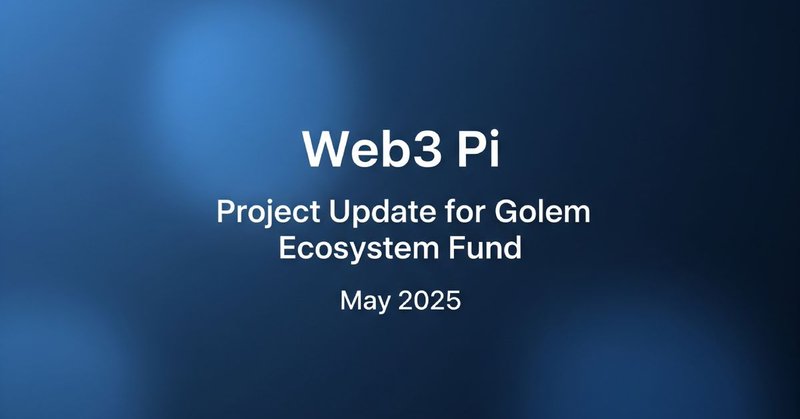 Web3 Pi

Project Update for Golem Ecosystem Fund

May 2025